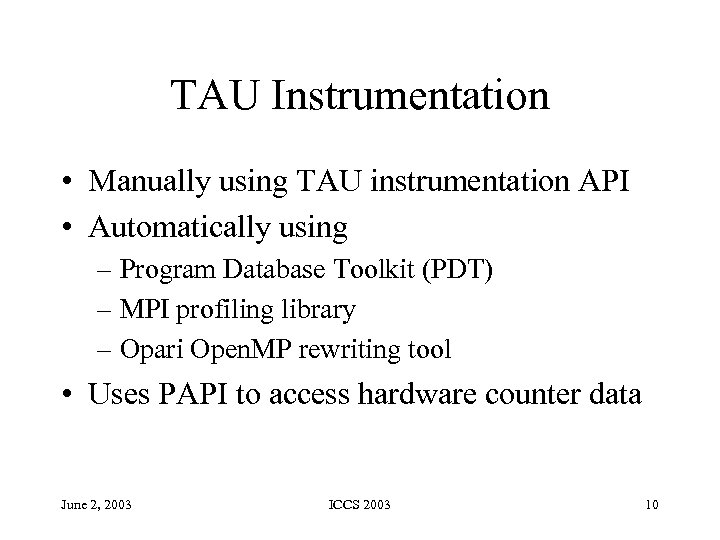 TAU Instrumentation

• Manually using TAU instrumentation API
• Automatically using
– Program Database Toolkit (PDT)
– MPI profiling library
– Opari OpenMP rewriting tool
• Uses PAPI to access hardware counter data

June 2, 2003
ICCS 2003
10